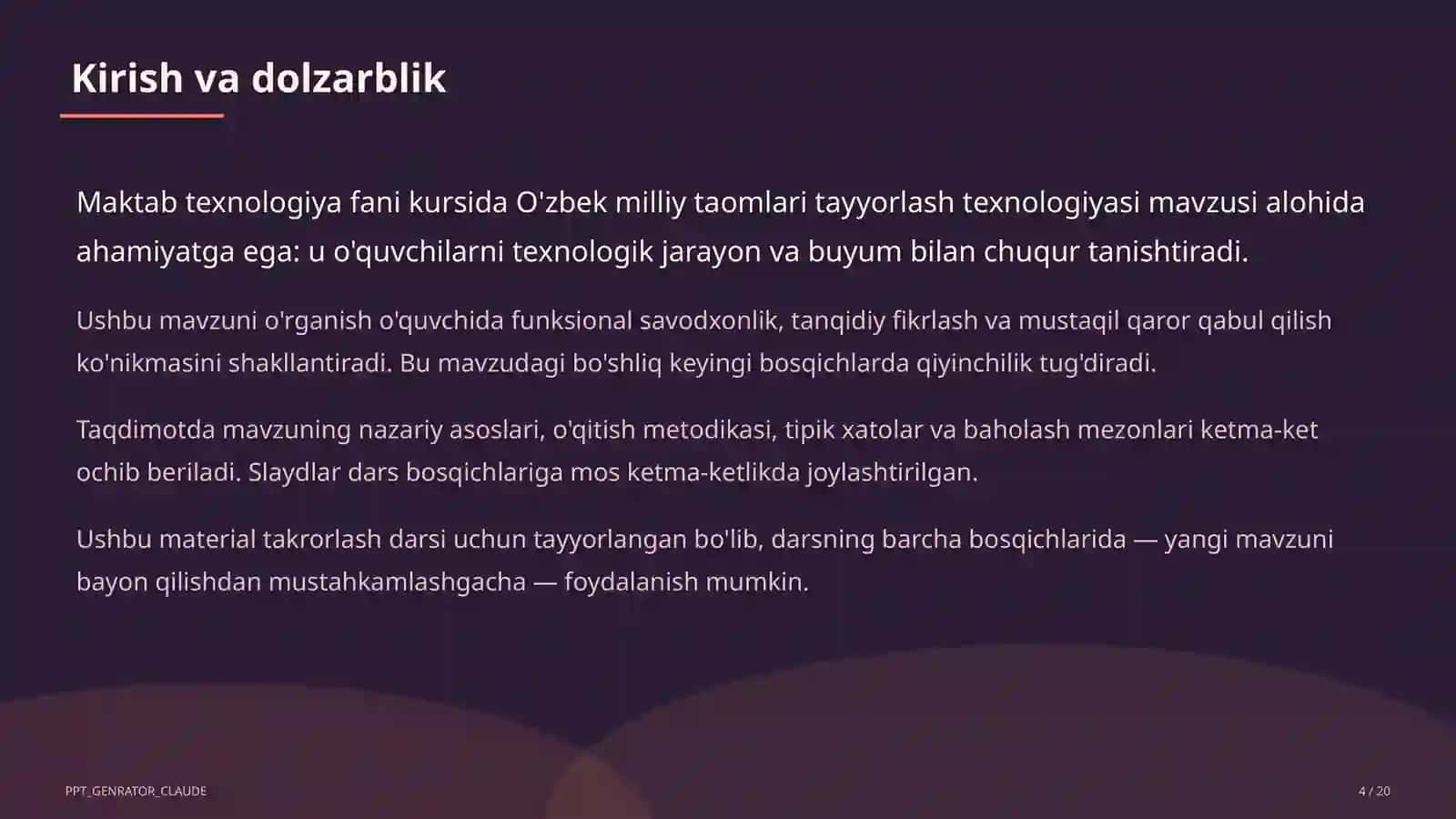 Kirish va dolzarblik

Maktab texnologiya fani kursida O'zbek milliy taomlari tayyorlash texnologiyasi mavzusi alohida ahamiyatga ega: u o'quvchilarni texnologik jarayon va buyum bilan chuqur tanishtiradi.

Ushbu mavzuni o'rganish o'quvchida funksional savodxonlik, tanqidiy fikrlash va mustaqil qaror qabul qilish ko'nikmasini shakllantiradi. Bu mavzudagi bo'shliq keyingi bosqichlarda qiyinchilik tug'diradi.

Taqdimotda mavzuning nazariy asoslari, o'qitish metodikasi, tipik xatolar va baholash mezonlari ketma-ket ochib beriladi. Slaydlar dars bosqichlariga mos ketma-ketlikda joylashtirilgan.

Ushbu material takrorlash darsi uchun tayyorlangan bo'lib, darsning barcha bosqichlarida — yangi mavzuni bayon qilishdan mustahkamlashgacha — foydalanish mumkin.

PPT_GENRATOR_CLAUDE

4 / 20